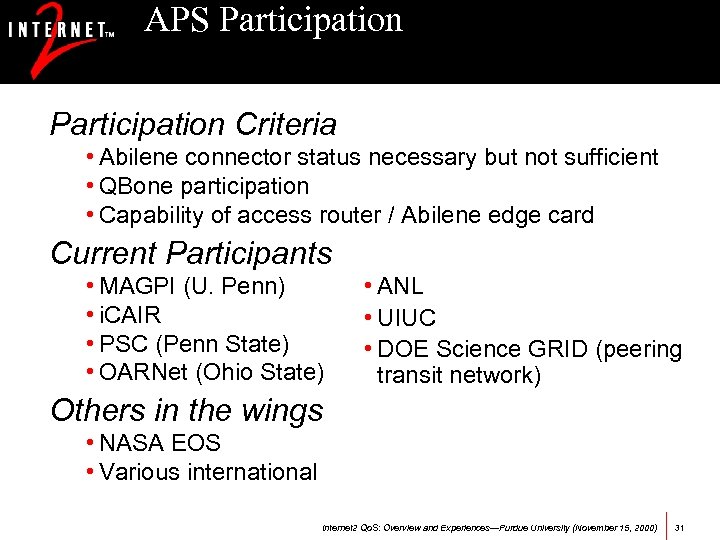 INTERNET™ 2

APS Participation

Participation Criteria

• Abilene connector status necessary but not sufficient
• QBone participation
• Capability of access router / Abilene edge card

Current Participants

• MAGPI (U. Penn)
• iCAIR
• PSC (Penn State)
• OARNet (Ohio State)

• ANL
• UIUC
• DOE Science GRID (peering transit network)

Others in the wings

• NASA EOS
• Various international

Internet2 QoS: Overview and Experiences—Purdue University (November 15, 2000) 31